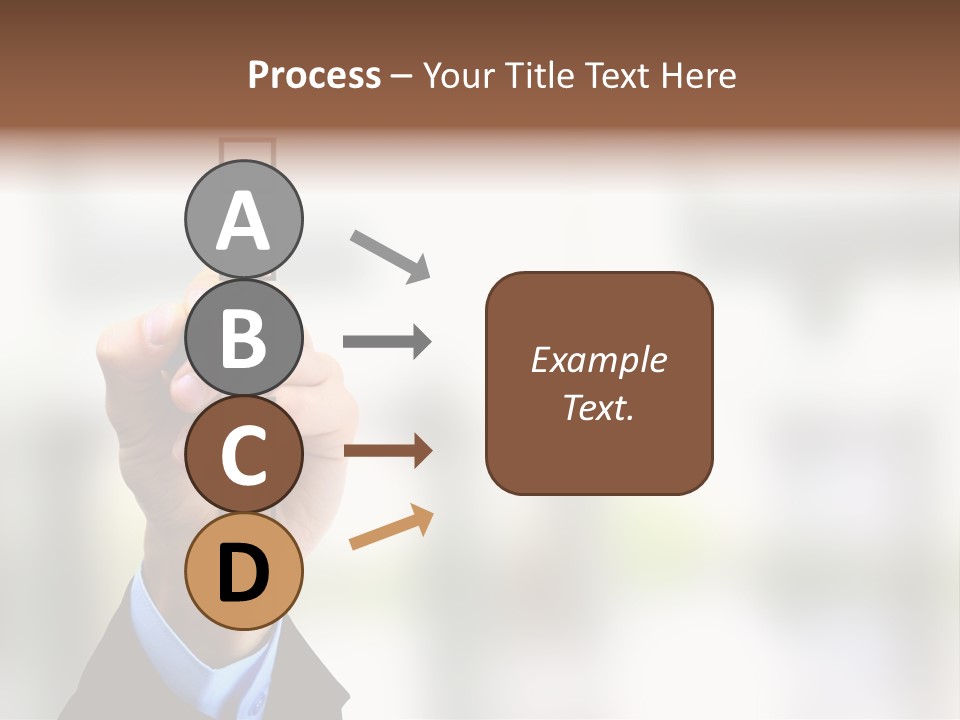 Process – Your Title Text Here

A

B

C

D

Example Text.